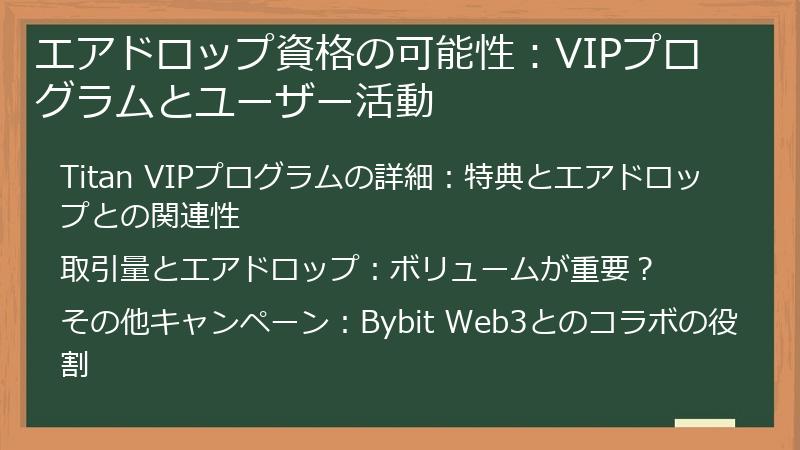 エアドロップ資格の可能性：VIPプログラムとユーザー活動

Titan VIPプログラムの詳細：特典とエアドロップとの関連性

取引量とエアドロップ：ボリュームが重要？

その他キャンペーン：Bybit Web3とのコラボの役割